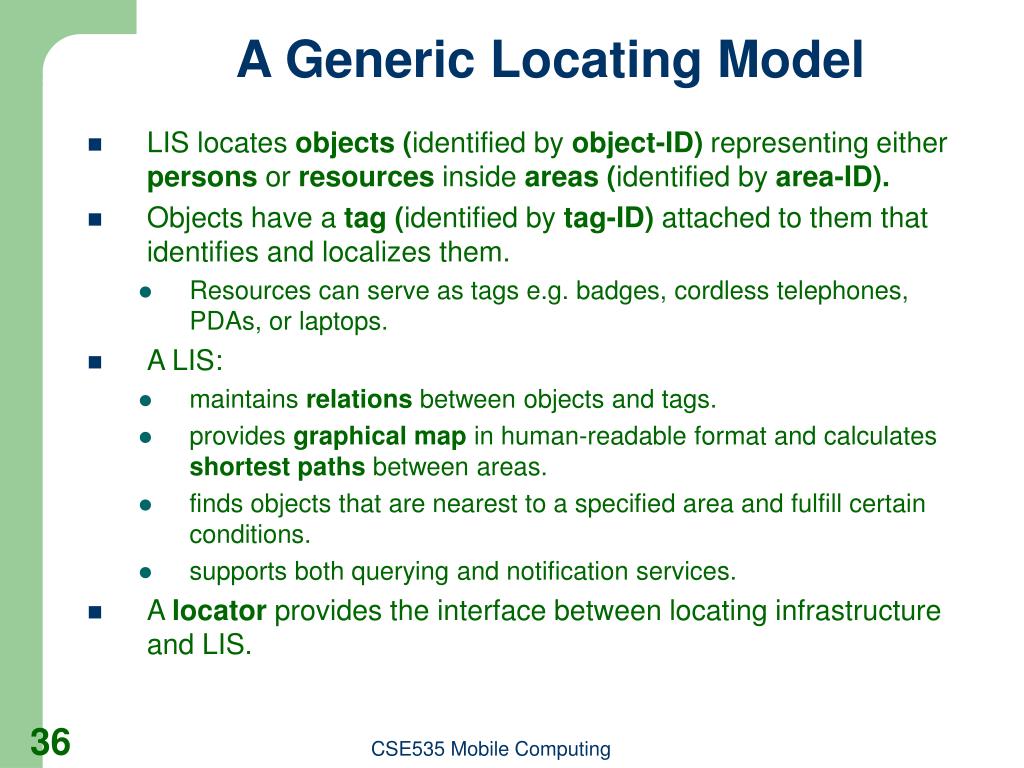 A Generic Locating Model

LIS locates objects (identified by object-ID) representing either persons or resources inside areas (identified by area-ID).

Objects have a tag (identified by tag-ID) attached to them that identifies and localizes them.

Resources can serve as tags e.g. badges, cordless telephones, PDAs, or laptops.

A LIS:

maintains relations between objects and tags.

provides graphical map in human-readable format and calculates shortest paths between areas.

finds objects that are nearest to a specified area and fulfill certain conditions.

supports both querying and notification services.

A locator provides the interface between locating infrastructure and LIS.

36

CSE535 Mobile Computing